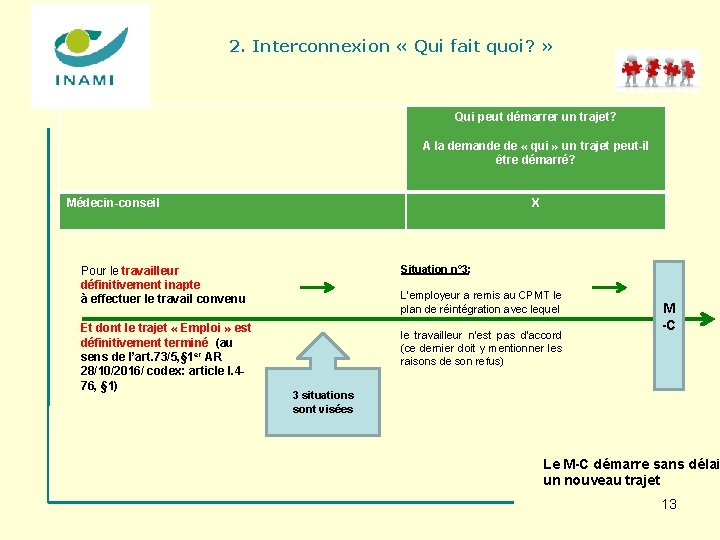 INAMI

2. Interconnexion « Qui fait quoi? »

| | Qui peut démarrer un trajet? A la demande de « qui » un trajet peut-il être démarré? |
|---|---|
| Médecin-conseil | X |

Pour le travailleur définitivement inapte à effectuer le travail convenu

Et dont le trajet « Emploi » est définitivement terminé (au sens de l'art.73/5,§1$^{er}$ AR 28/10/2016/ codex: article I.4-76, §1)

3 situations sont visées

Situation n°3:

L'employeur a remis au CPMT le plan de réintégration avec lequel

le travailleur n'est pas d'accord (ce dernier doit y mentionner les raisons de son refus)

M -C

Le M-C démarre sans délai un nouveau trajet

13